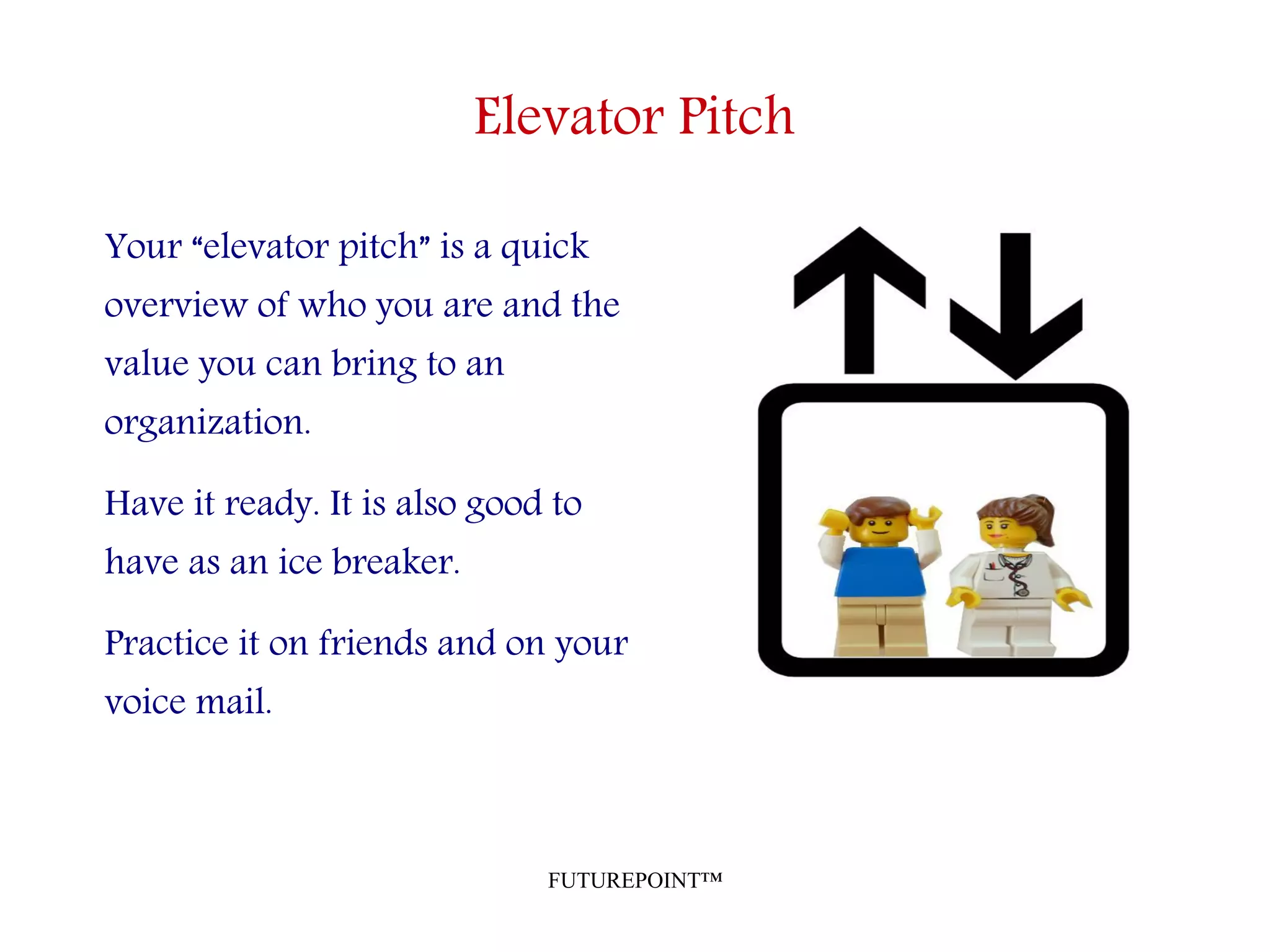 Elevator Pitch

Your “elevator pitch” is a quick overview of who you are and the value you can bring to an organization.

Have it ready. It is also good to have as an ice breaker.

Practice it on friends and on your voice mail.

FUTUREPOINT™